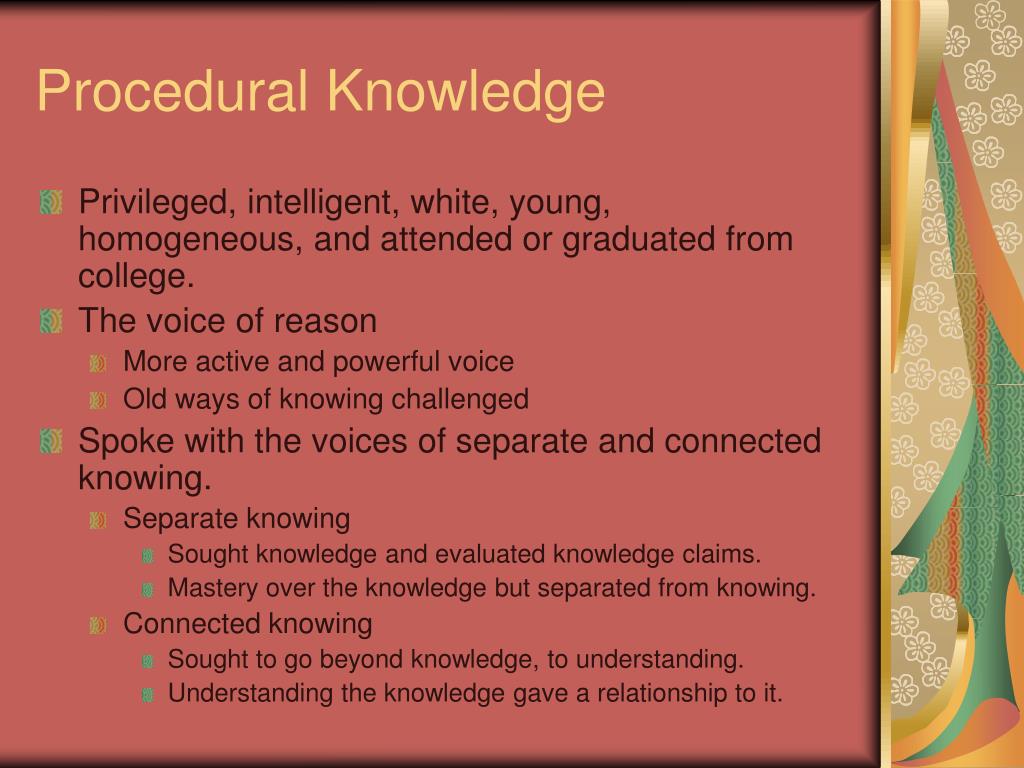 Procedural Knowledge

Privileged, intelligent, white, young, homogeneous, and attended or graduated from college.

The voice of reason

More active and powerful voice

Old ways of knowing challenged

Spoke with the voices of separate and connected knowing.

Separate knowing

Sought knowledge and evaluated knowledge claims.

Mastery over the knowledge but separated from knowing.

Connected knowing

Sought to go beyond knowledge, to understanding.

Understanding the knowledge gave a relationship to it.